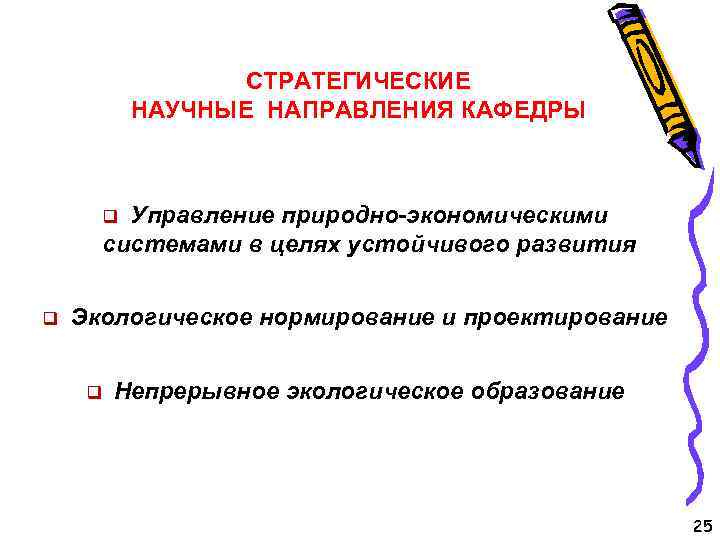 СТРАТЕГИЧЕСКИЕ
НАУЧНЫЕ НАПРАВЛЕНИЯ КАФЕДРЫ

❑ Управление природно-экономическими системами в целях устойчивого развития

❑ Экологическое нормирование и проектирование

❑ Непрерывное экологическое образование

25